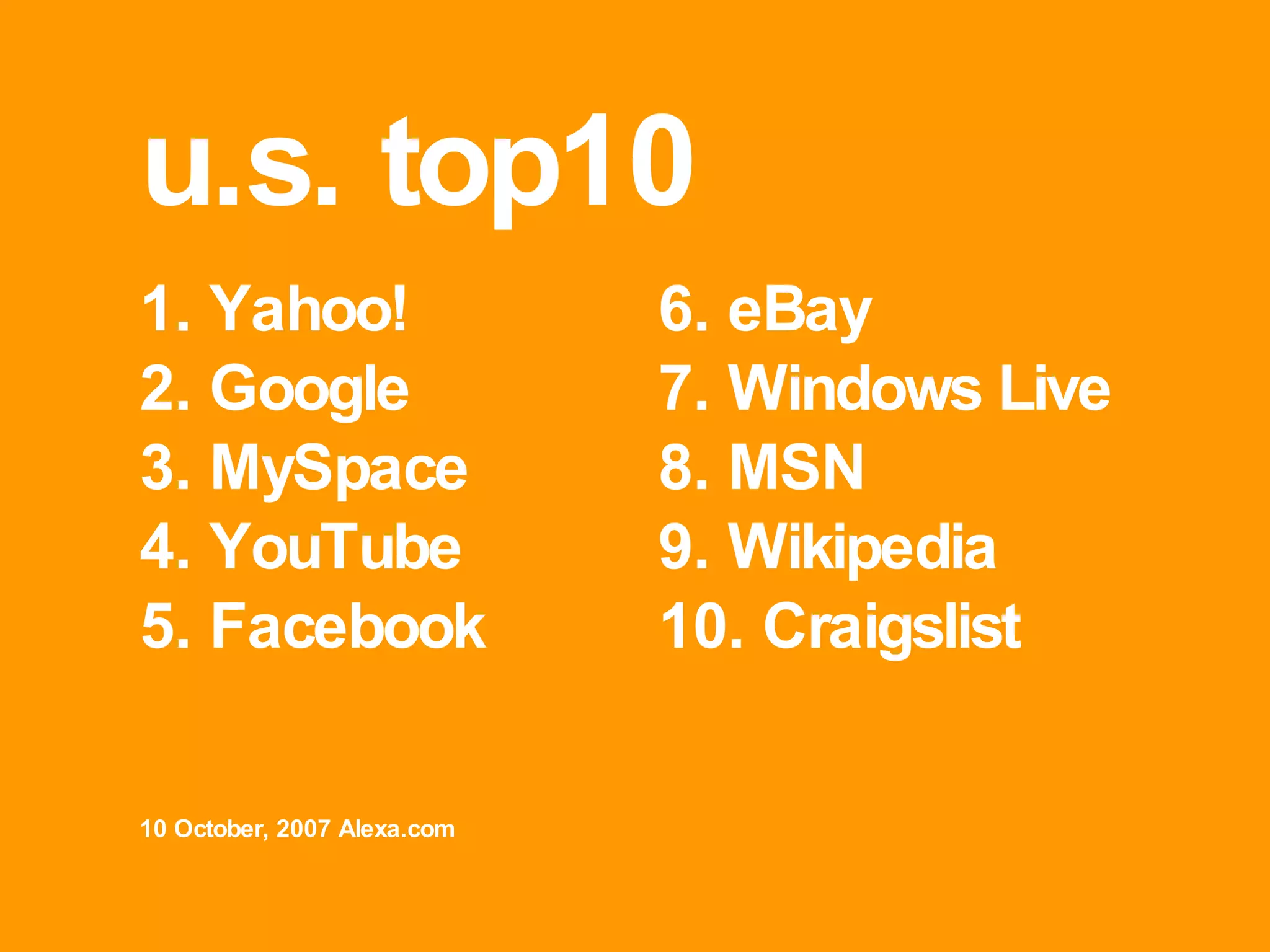 u.s. top10

1. Yahoo!
2. Google
3. MySpace
4. YouTube
5. Facebook

6. eBay
7. Windows Live
8. MSN
9. Wikipedia
10. Craigslist

10 October, 2007 Alexa.com